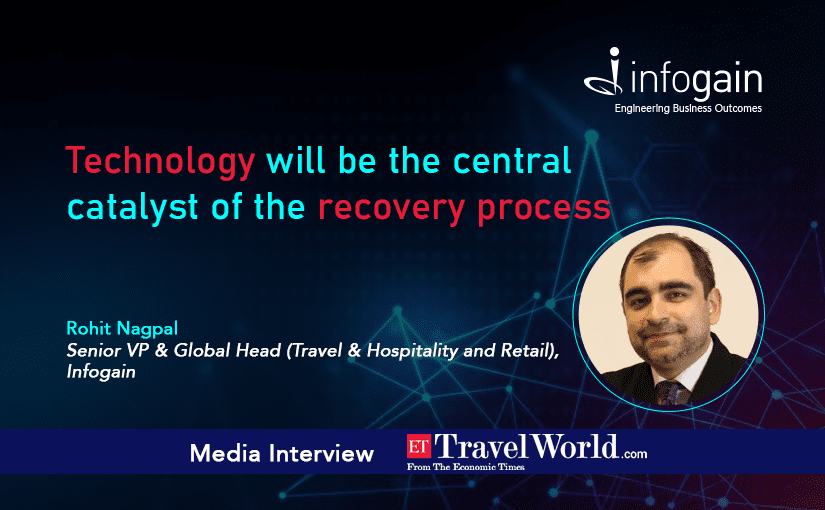 infogain
Engineering Business Outcomes

Technology will be the central catalyst of the recovery process

Rohit Nagpal
Senior VP & Global Head (Travel & Hospitality and Retail), Infogain

Media Interview ET TravelWorld.com
From The Economic Times